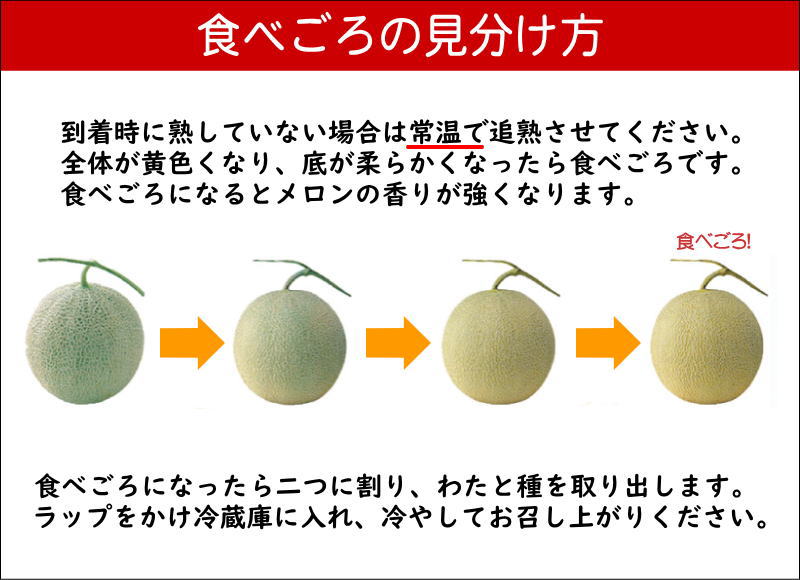 食べごろの見分け方

到着時に熟していない場合は常温で追熟させてください。
全体が黄色くなり、底が柔らかくなったら食べごろです。
食べごろになるとメロンの香りが強くなります。

食べごろ!

食べごろになったら二つに割り、わたと種を取り出します。
ラップをかけ冷蔵庫に入れ、冷やしてお召し上がりください。